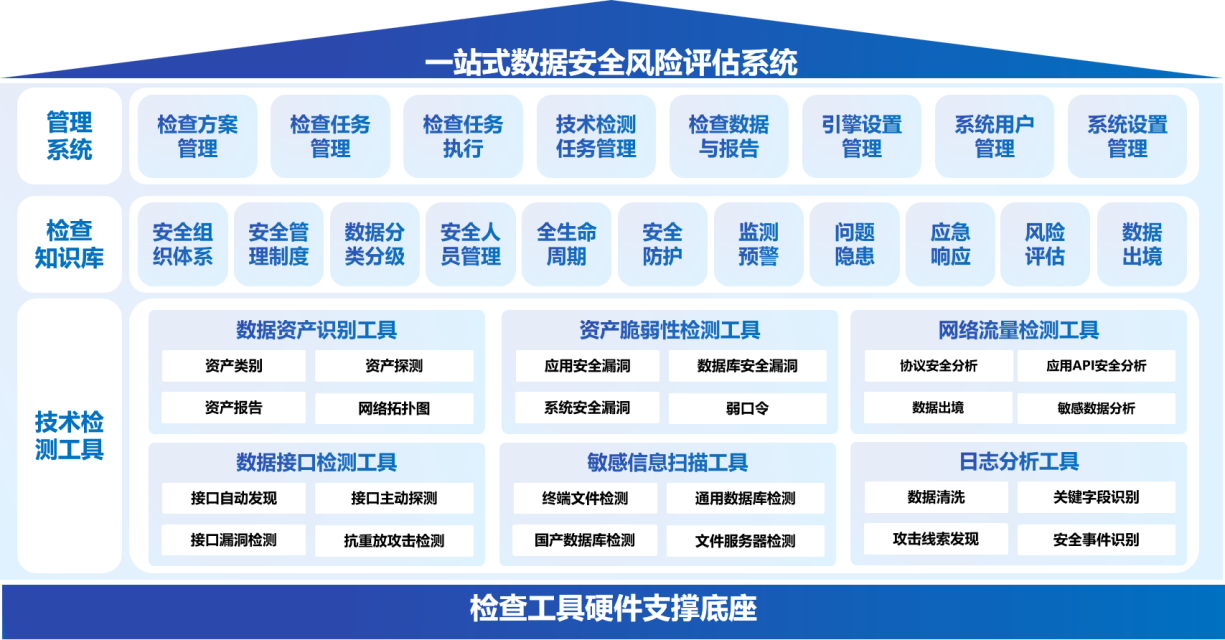 一站式数据安全风险评估系统

管理系统

检查方案管理
检查任务管理
检查任务执行
技术检测任务管理
检查数据与报告
引擎设置管理
系统用户管理
系统设置管理

检查知识库

安全组织体系
安全管理制度
数据分类分级
安全人员管理
全生命周期
安全防护
监测预警
问题隐患
应急响应
风险评估
数据出境

技术检测工具

数据资产识别工具
资产类别
资产探测
资产报告
网络拓扑图

资产脆弱性检测工具
应用安全漏洞
数据库安全漏洞
系统安全漏洞
弱口令

网络流量检测工具
协议安全分析
应用API安全分析
数据出境
敏感数据分析

数据接口检测工具
接口自动发现
接口主动探测
接口漏洞检测
抗重放攻击检测

敏感信息扫描工具
终端文件检测
通用数据库检测
国产数据库检测
文件服务器检测

日志分析工具
数据清洗
关键字段识别
攻击线索发现
安全事件识别

检查工具硬件支撑底座